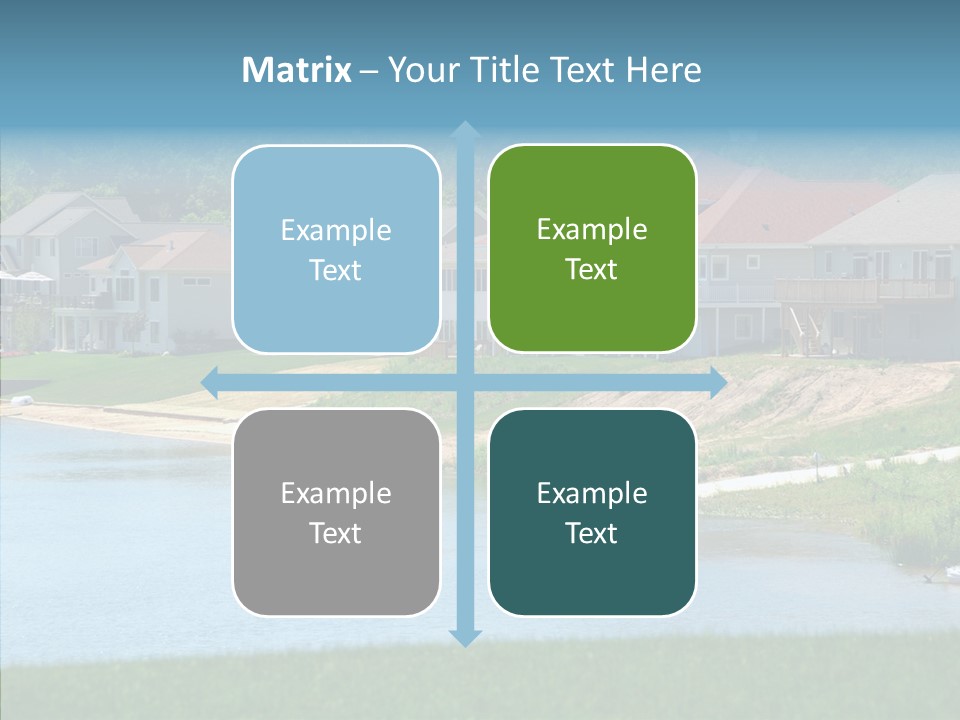 Matrix – Your Title Text Here

Example Text

Example Text

Example Text

Example Text